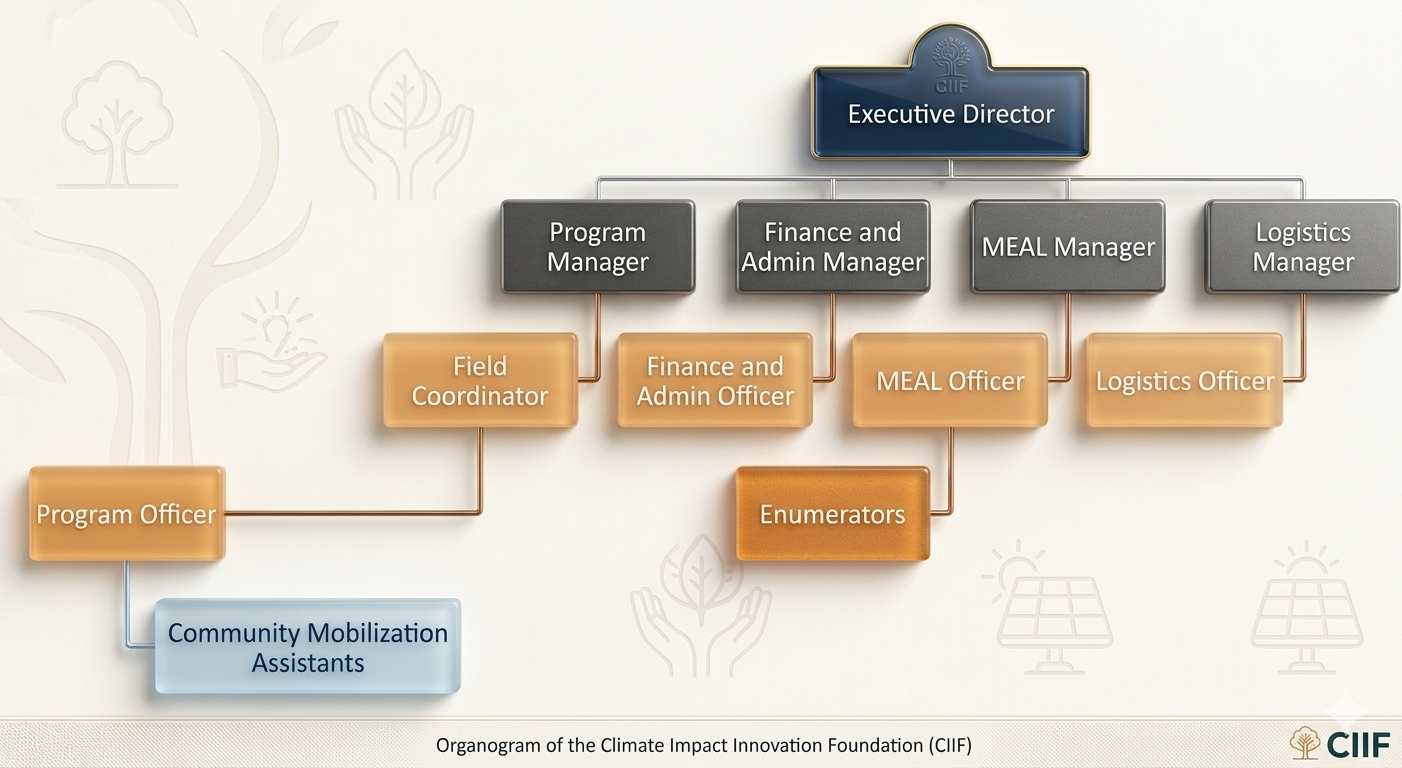 CIIF
Executive Director

Program Manager
Finance and Admin Manager
MEAL Manager
Logistics Manager

Field Coordinator
Finance and Admin Officer
MEAL Officer
Logistics Officer

Program Officer
Enumerators

Community Mobilization Assistants

Organogram of the Climate Impact Innovation Foundation (CIIF)

CIIF